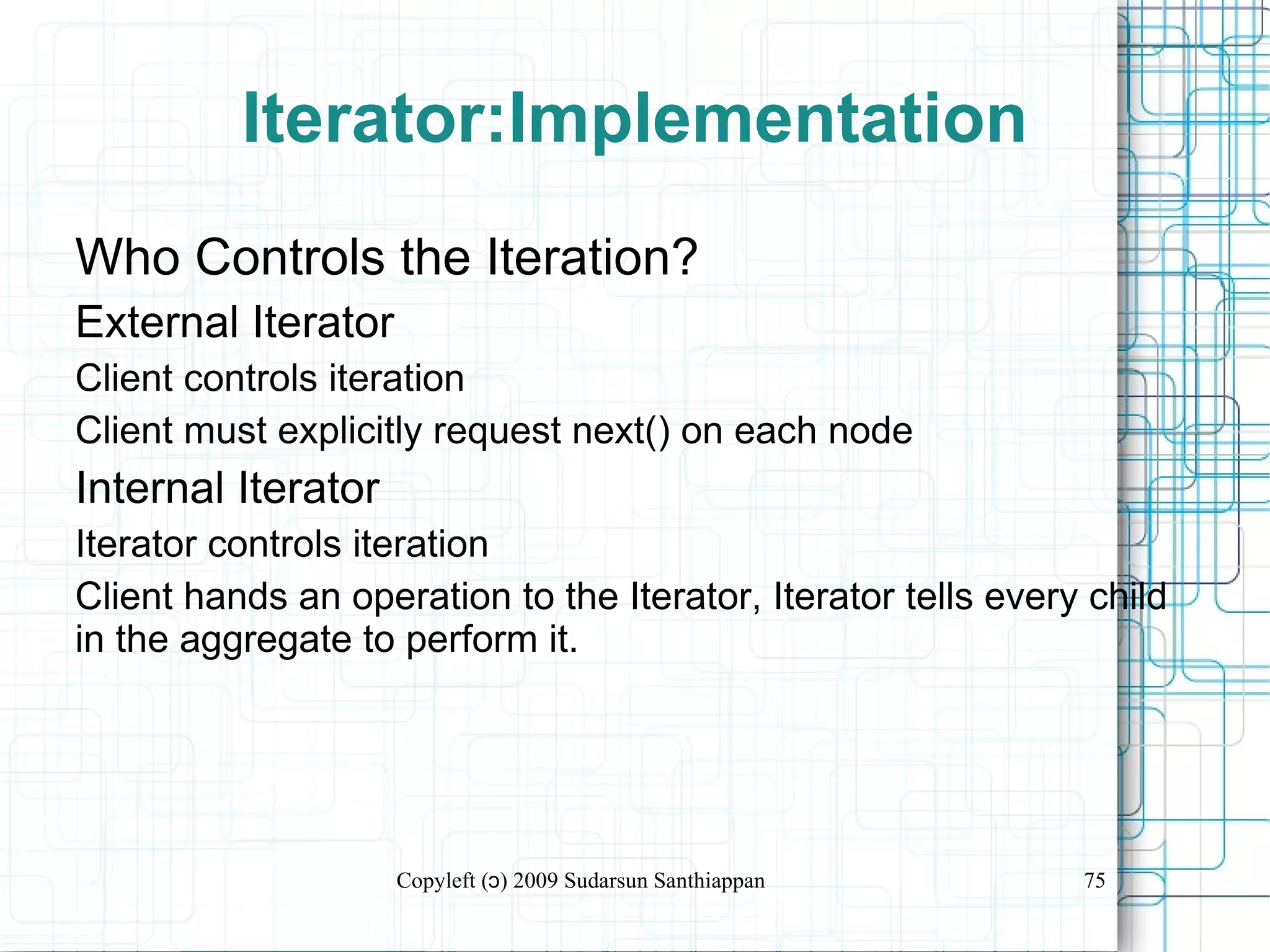 Iterator:Implementation

Who Controls the Iteration?

External Iterator

Client controls iteration

Client must explicitly request next() on each node

Internal Iterator

Iterator controls iteration

Client hands an operation to the Iterator, Iterator tells every child in the aggregate to perform it.

Copyleft (ɔ) 2009 Sudarsun Santhiappan

75